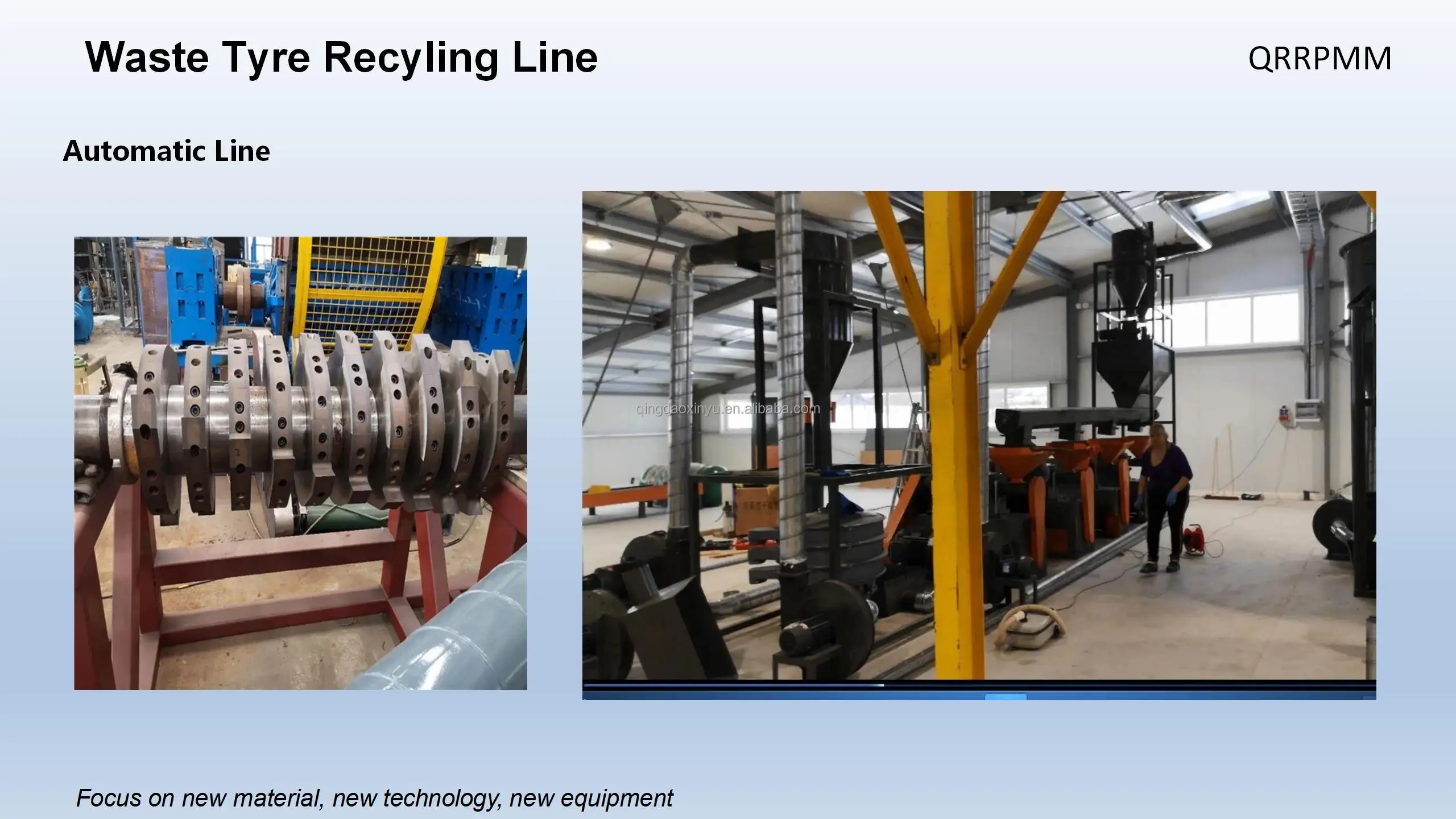 Waste Tyre Recyling Line

QRRPMM

Automatic Line

qingdaoxinyu.en.alibaba.com

Focus on new material, new technology, new equipment